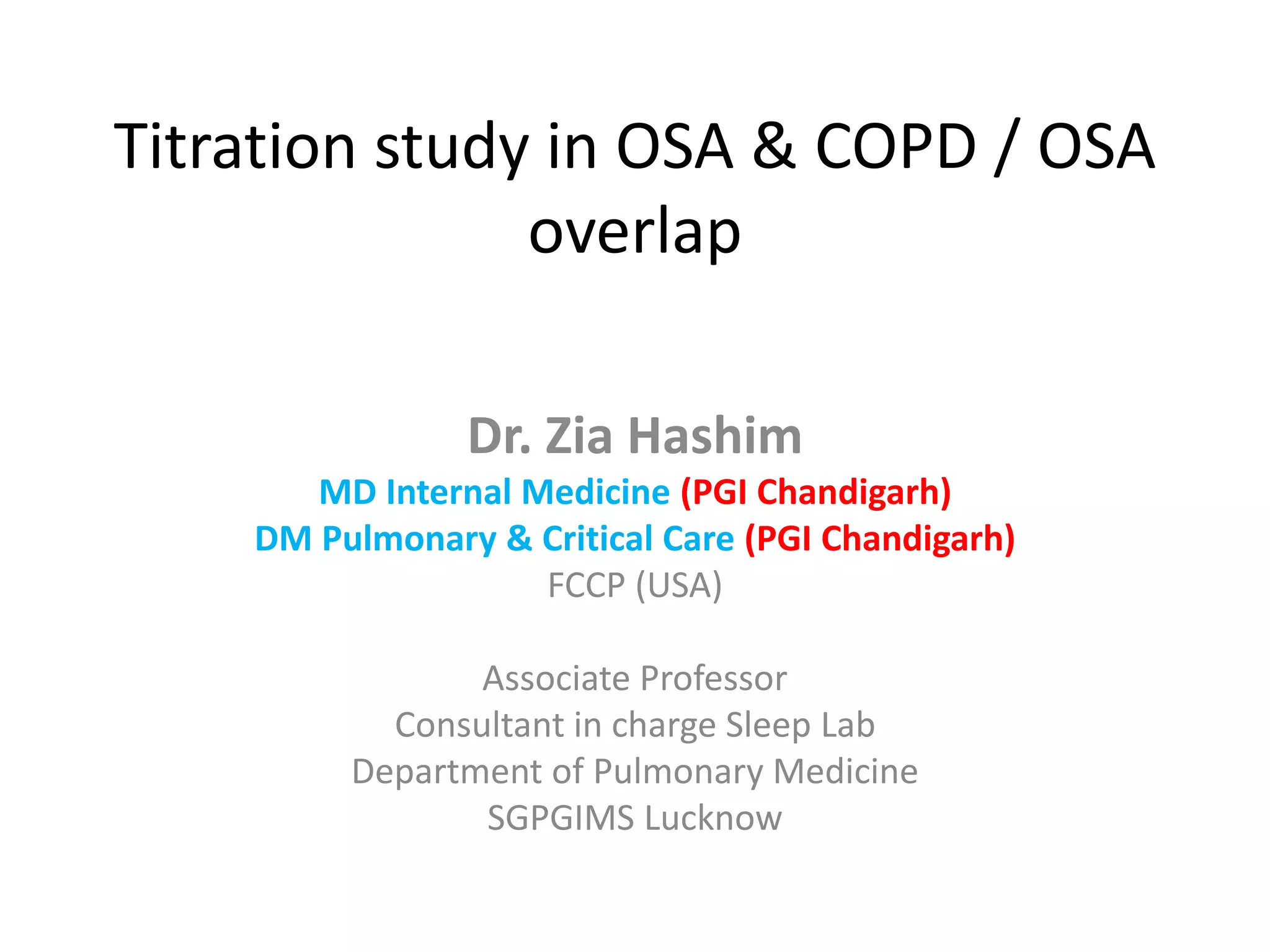 Titration study in OSA & COPD / OSA overlap

Dr. Zia Hashim
MD Internal Medicine (PGI Chandigarh)
DM Pulmonary & Critical Care (PGI Chandigarh)
FCCP (USA)

Associate Professor
Consultant in charge Sleep Lab
Department of Pulmonary Medicine
SGPGIMS Lucknow